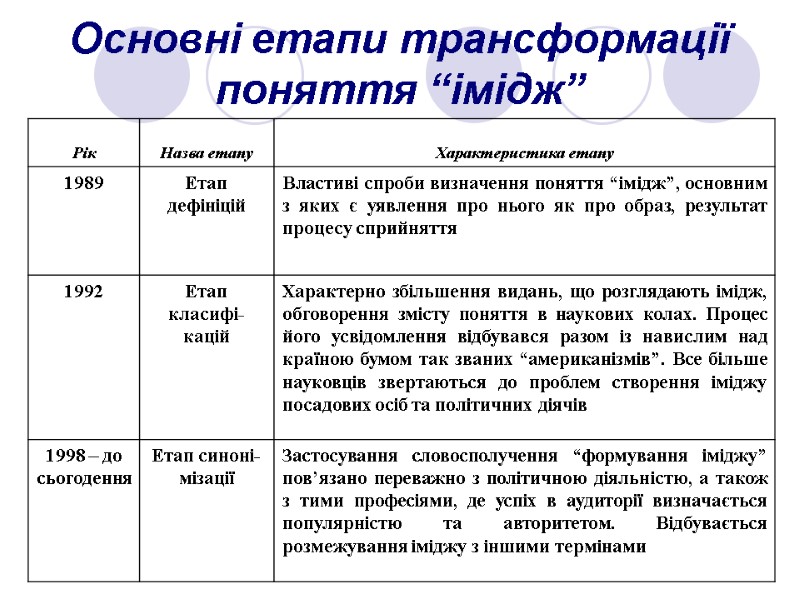 Основні етапи трансформації поняття “імідж”

| Рік | Назва етапу | Характеристика етапу |
|---|---|---|
| 1989 | Етап дефініцій | Властиві спроби визначення поняття “імідж”, основним з яких є уявлення про нього як про образ, результат процесу сприйняття |
| 1992 | Етап класифікацій | Характерно збільшення видань, що розглядають імідж, обговорення змісту поняття в наукових колах. Процес його усвідомлення відбувався разом із навислим над країною бумом так званих “американізмів”. Все більше науковців звертаються до проблем створення іміджу посадових осіб та політичних діячів |
| 1998 – до сьогодення | Етап синонімізації | Застосування словосполучення “формування іміджу” пов’язано переважно з політичною діяльністю, а також з тими професіями, де успіх в аудиторії визначається популярністю та авторитетом. Відбувається розмежування іміджу з іншими термінами |